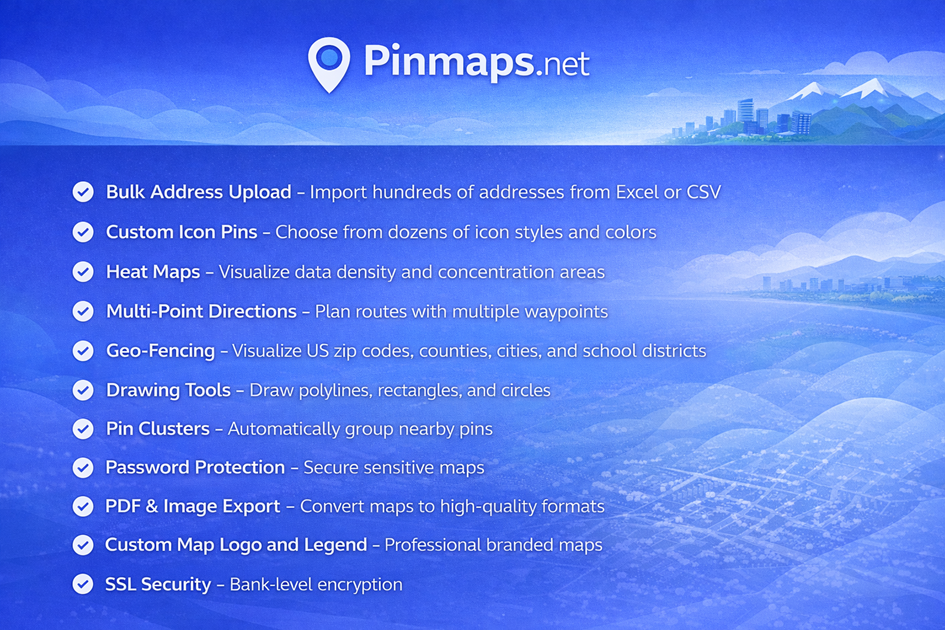 Pinmaps.net

Bulk Address Upload – Import hundreds of addresses from Excel or CSV

Custom Icon Pins – Choose from dozens of icon styles and colors

Heat Maps – Visualize data density and concentration areas

Multi-Point Directions – Plan routes with multiple waypoints

Geo-Fencing – Visualize US zip codes, counties, cities, and school districts

Drawing Tools – Draw polylines, rectangles, and circles

Pin Clusters – Automatically group nearby pins

Password Protection – Secure sensitive maps

PDF & Image Export – Convert maps to high-quality formats

Custom Map Logo and Legend – Professional branded maps

SSL Security – Bank-level encryption